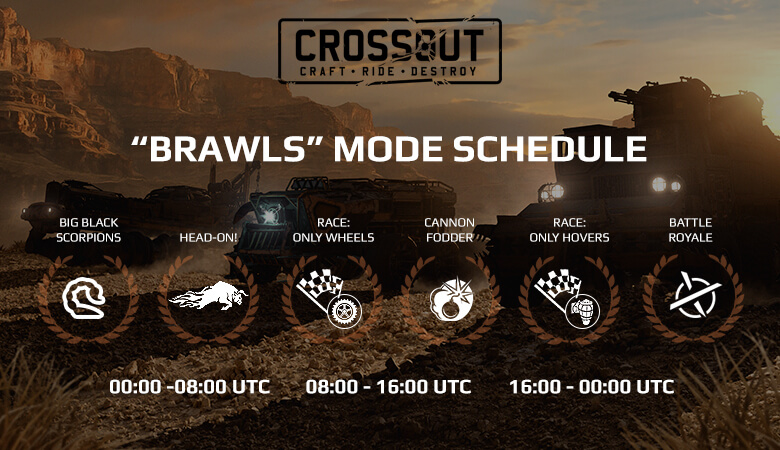 CROSSOUT
CRAFT • RIDE • DESTROY

"BRAWLS" MODE SCHEDULE

BIG BLACK SCORPIONS

HEAD-ON!

RACE: ONLY WHEELS

CANNON FODDER

RACE: ONLY HOVERS

BATTLE ROYALE

00:00 -08:00 UTC

08:00 - 16:00 UTC

16:00 - 00:00 UTC